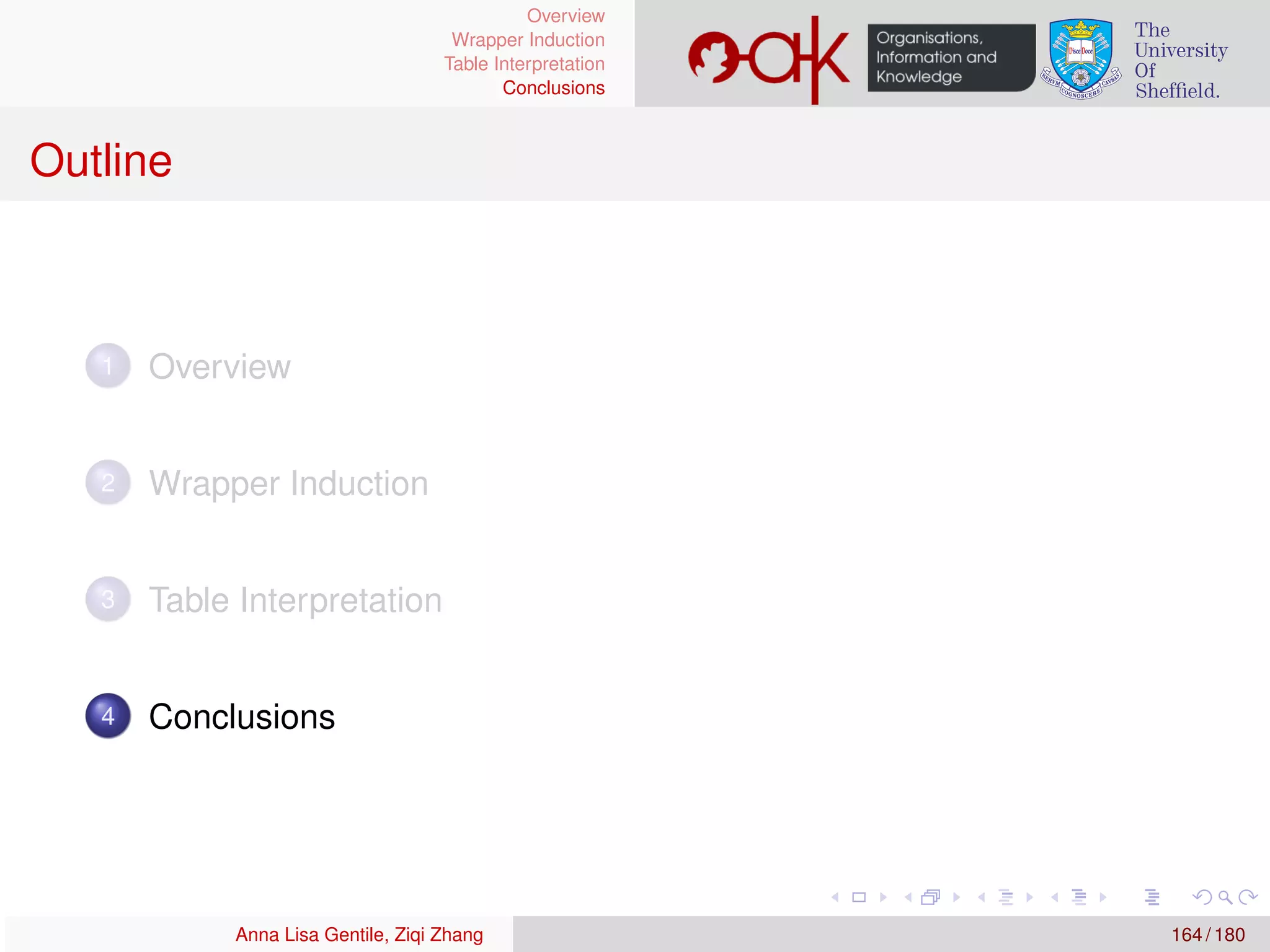 Overview
Wrapper Induction
Table Interpretation
Conclusions

oak Organisations, Information and Knowledge

Disce Doce
RERUM COGNOSCERE CAUSAS

The University Of Sheffield.

Outline

1 Overview

2 Wrapper Induction

3 Table Interpretation

4 Conclusions

Anna Lisa Gentile, Ziqi Zhang

164 / 180